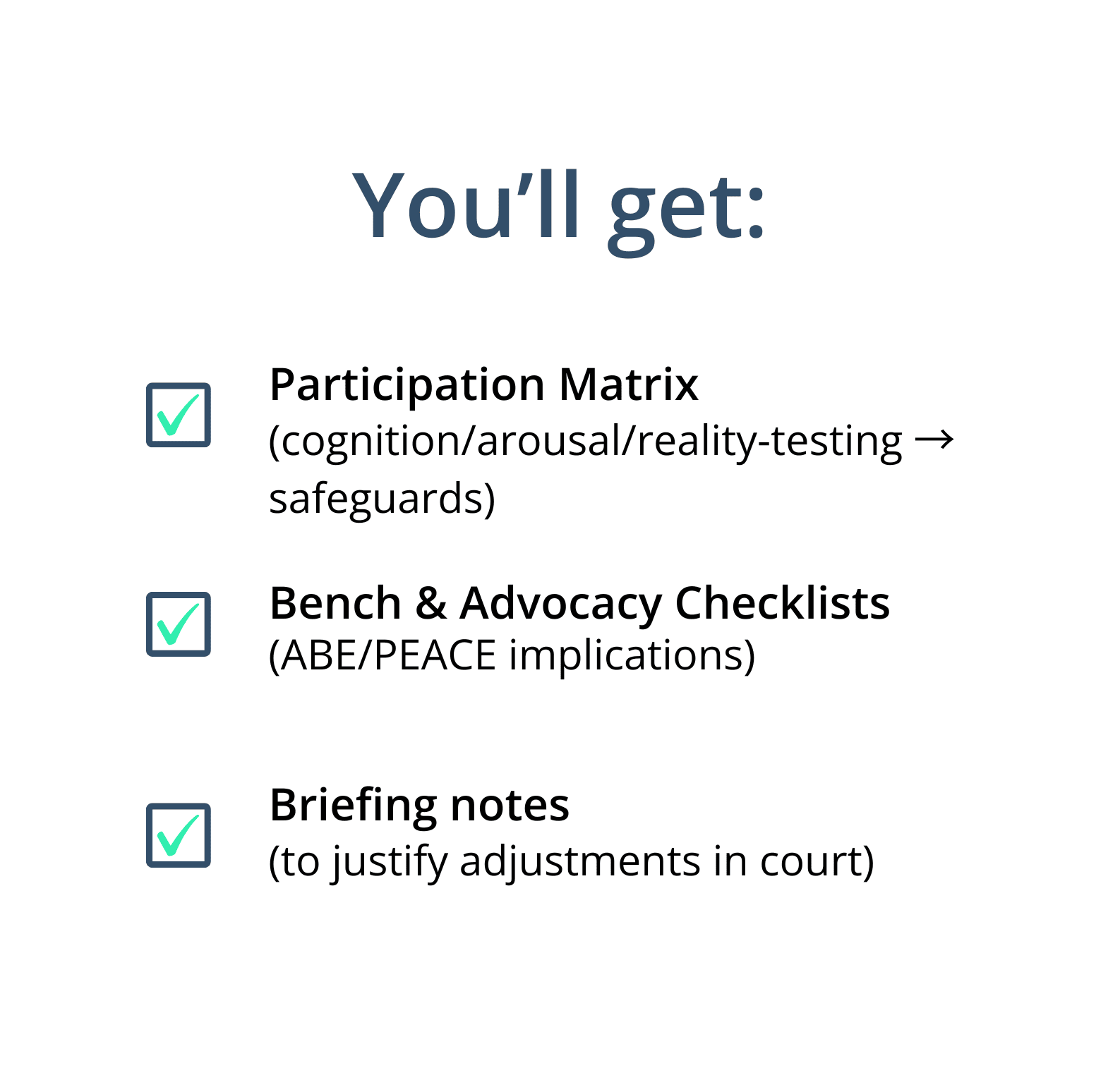 You’ll get:

Participation Matrix
(cognition/arousal/reality-testing → safeguards)

Bench & Advocacy Checklists
(ABE/PEACE implications)

Briefing notes
(to justify adjustments in court)